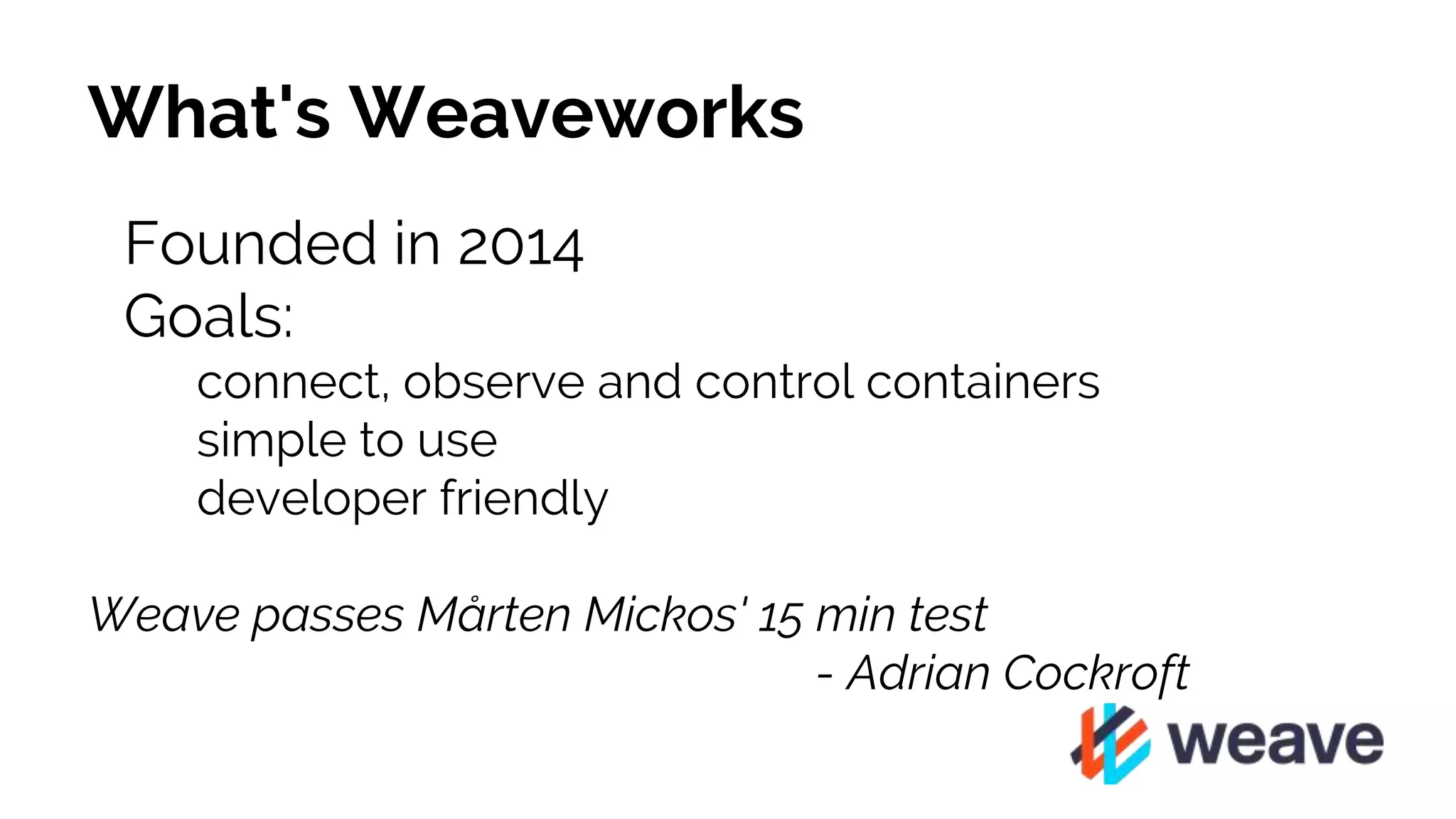 What's Weaveworks

Founded in 2014
Goals:
connect, observe and control containers
simple to use
developer friendly

Weave passes Mårten Mickos' 15 min test
- Adrian Cockroft

weave